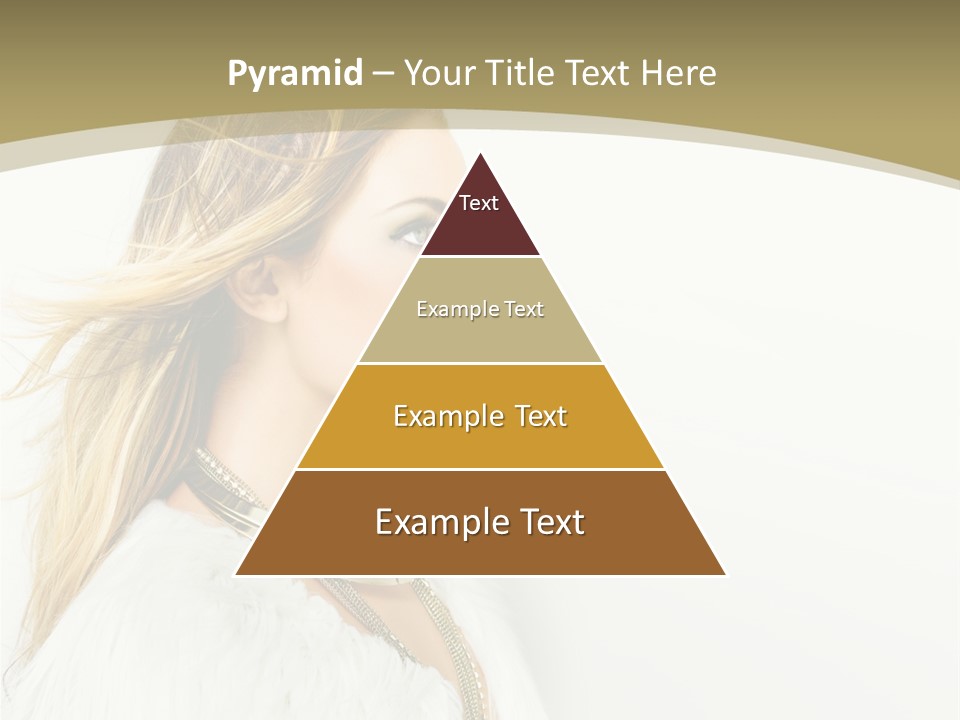 Pyramid – Your Title Text Here

Text

Example Text

Example Text

Example Text